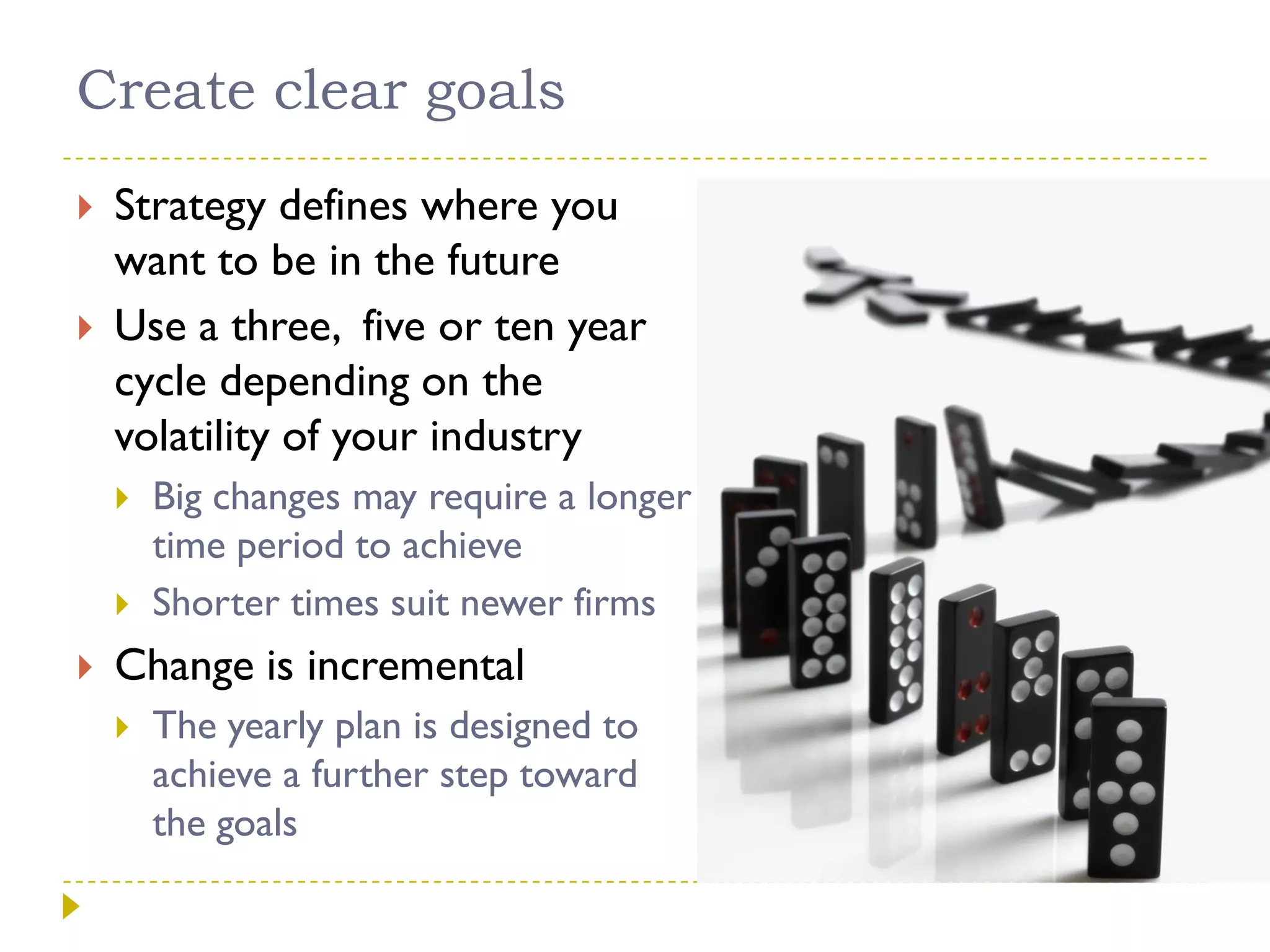 Create clear goals

Strategy defines where you want to be in the future

Use a three, five or ten year cycle depending on the volatility of your industry

Big changes may require a longer time period to achieve

Shorter times suit newer firms

Change is incremental

The yearly plan is designed to achieve a further step toward the goals